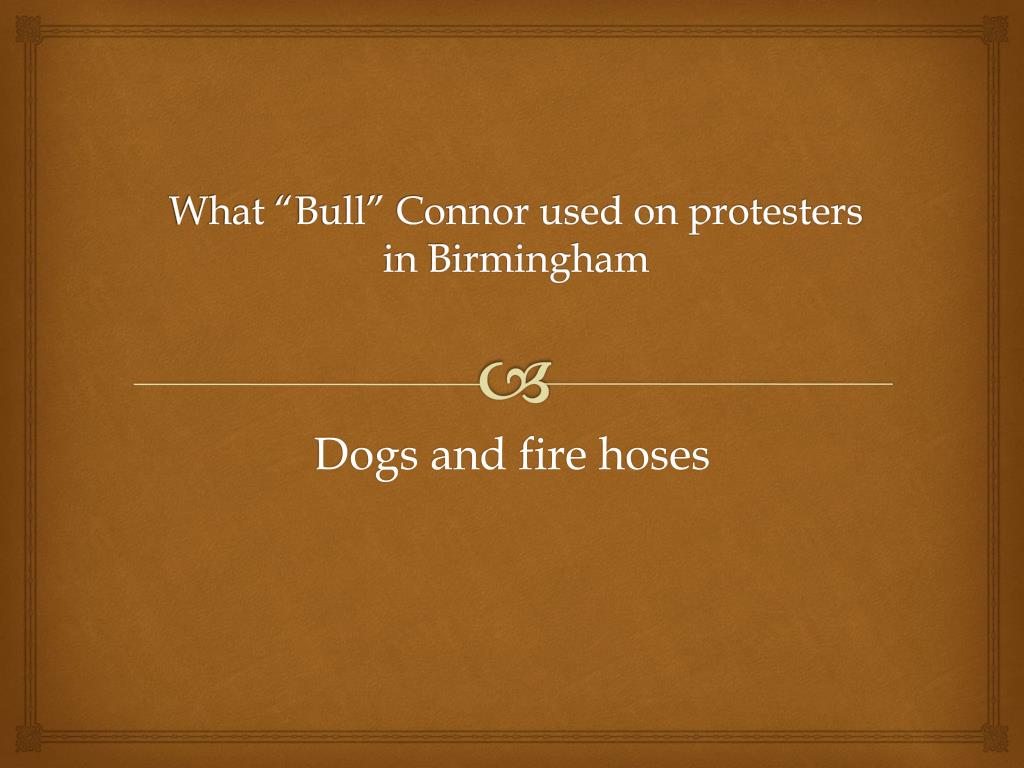 What “Bull” Connor used on protesters in Birmingham

Dogs and fire hoses